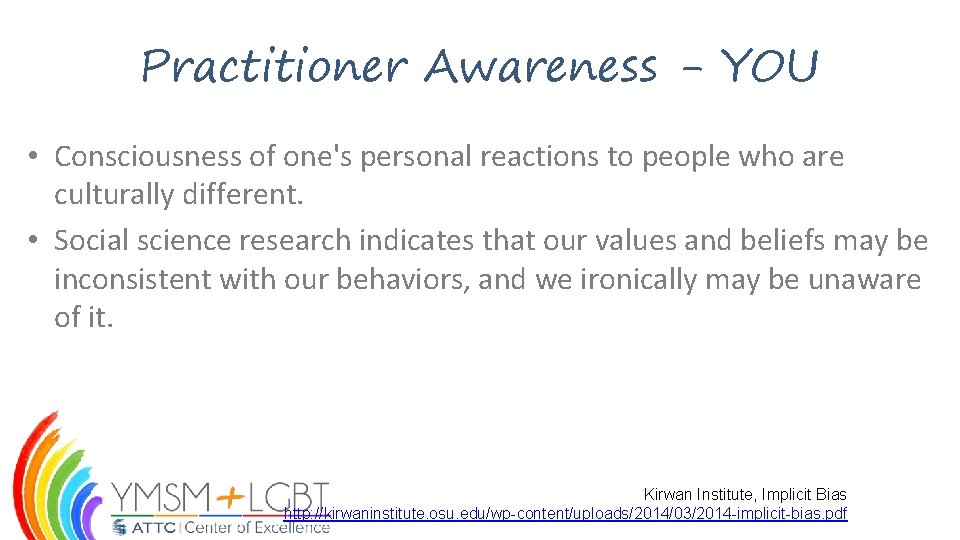 Practitioner Awareness - YOU

• Consciousness of one's personal reactions to people who are culturally different.
• Social science research indicates that our values and beliefs may be inconsistent with our behaviors, and we ironically may be unaware of it.

YMSM+LGBT
ATTC | Center of Excellence

Kirwan Institute, Implicit Bias
http://kirwaninstitute.osu.edu/wp-content/uploads/2014/03/2014-implicit-bias.pdf